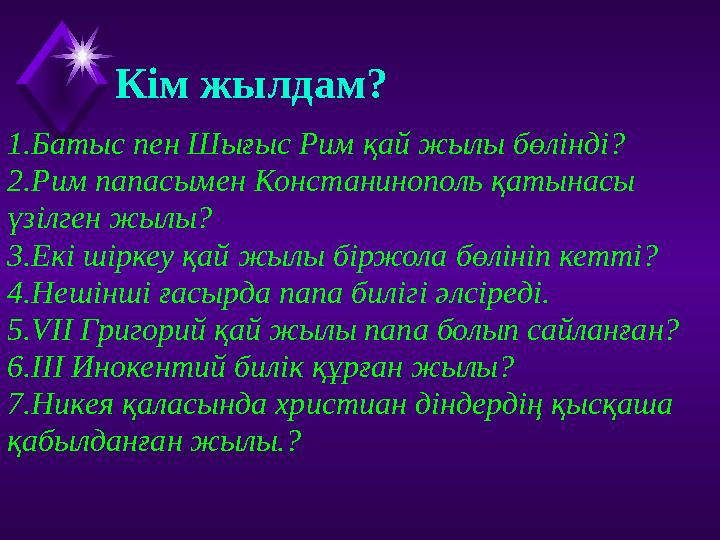 Кім жылдам?

1.Батыс пен Шығыс Рим қай жылы бөлінді?
2.Рим папасымен Констанинополь қатынасы үзілген жылы?
3.Екі шіркеу қай жылы біржола бөлініп кетті?
4.Нешінші ғасырда папа билігі әлсіреді.
5.VII Григорий қай жылы папа болып сайланған?
6.III Инокентий билік құрған жылы?
7.Никея қаласында христиан діндердің қысқаша қабылданған жылы.?